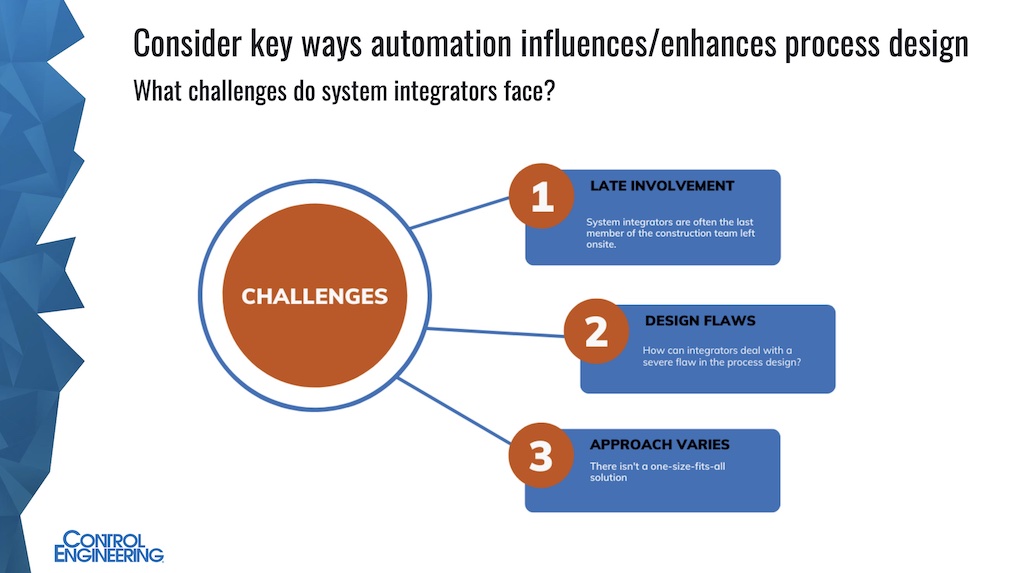 Consider key ways automation influences/enhances process design

What challenges do system integrators face?

CHALLENGES

1 LATE INVOLVEMENT

System integrators are often the last member of the construction team left onsite.

2 DESIGN FLAWS

How can integrators deal with a severe flaw in the process design?

3 APPROACH VARIES

There isn't a one-size-fits-all solution

CONTROL ENGINEERING